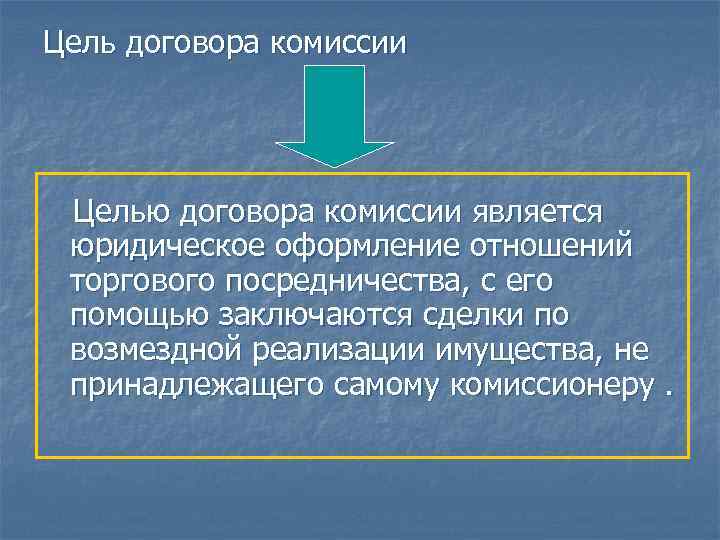 Цель договора комиссии

Целью договора комиссии является юридическое оформление отношений торгового посредничества, с его помощью заключаются сделки по возмездной реализации имущества, не принадлежащего самому комиссионеру .